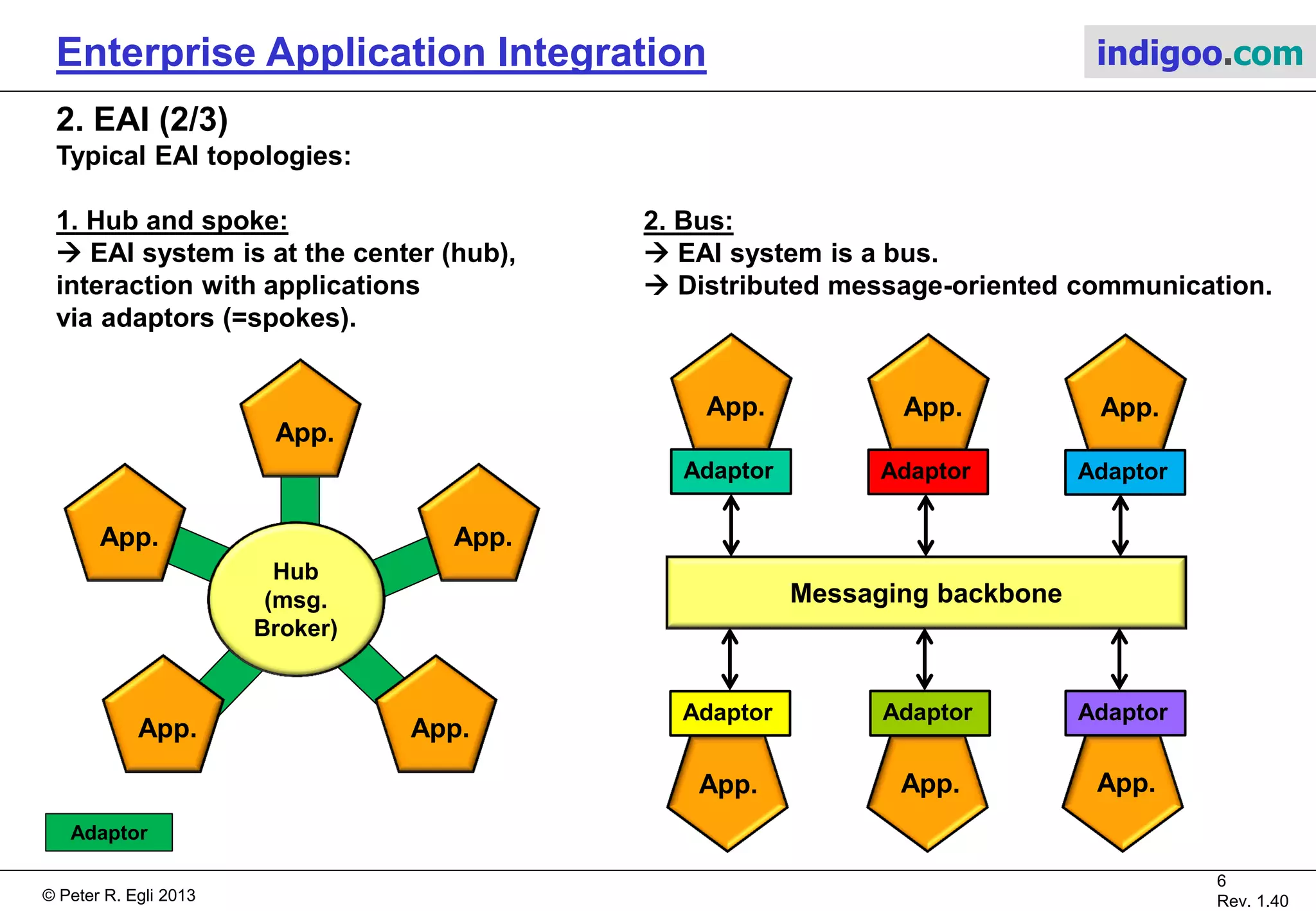 Enterprise Application Integration

indigoo.com

2. EAI (2/3)
Typical EAI topologies:

1. Hub and spoke:
→ EAI system is at the center (hub), interaction with applications via adaptors (=spokes).

App.

App.

App.

Hub (msg. Broker)

App.

App.

Adaptor

2. Bus:
→ EAI system is a bus.
→ Distributed message-oriented communication.

App.

App.

App.

Adaptor

Adaptor

Adaptor

Messaging backbone

Adaptor

Adaptor

Adaptor

App.

App.

App.

© Peter R. Egli 2013

6
Rev. 1.40